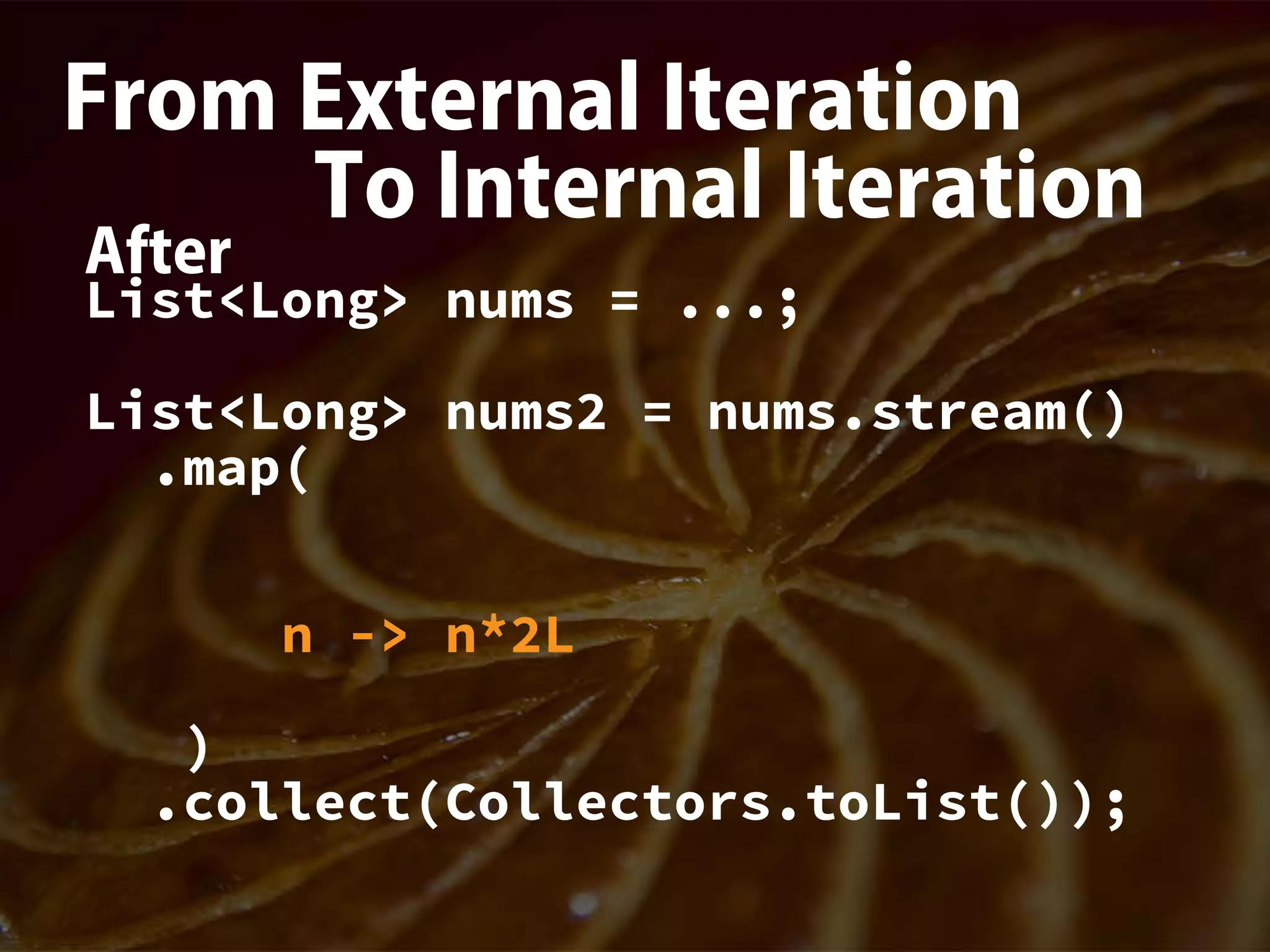 From External Iteration
To Internal Iteration

After

List<Long> nums = ...;

List<Long> nums2 = nums.stream()
.map(

n -> n*2L

)
.collect(Collectors.toList());